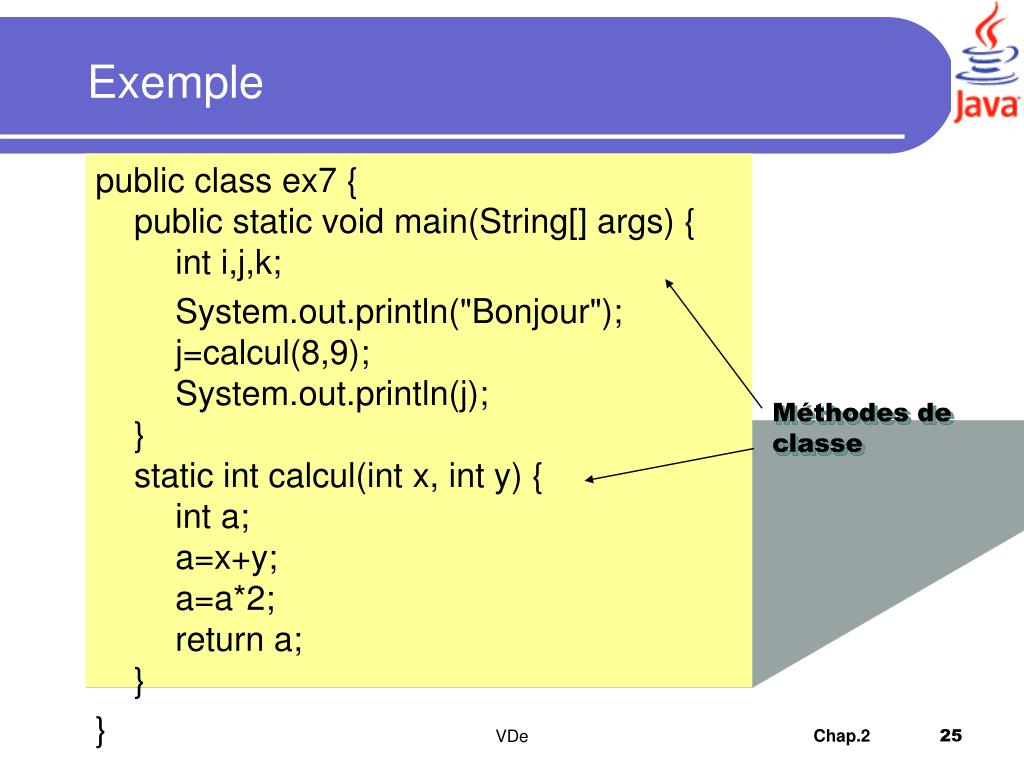 Exemple

Java

public class ex7 {
public static void main(String[] args) {
int i,j,k;
System.out.println("Bonjour");
j=calcul(8,9);
System.out.println(j);
}
static int calcul(int x, int y) {
int a;
a=x+y;
a=a*2;
return a;
}
}

Méthodes de classe

VDe

Chap.2

25